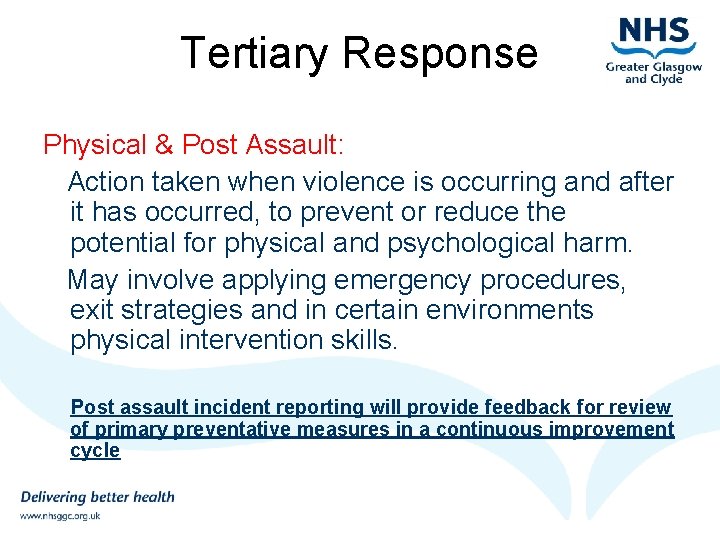 Tertiary Response

NHS
Greater Glasgow and Clyde

Physical & Post Assault:

Action taken when violence is occurring and after it has occurred, to prevent or reduce the potential for physical and psychological harm.

May involve applying emergency procedures, exit strategies and in certain environments physical intervention skills.

Post assault incident reporting will provide feedback for review of primary preventative measures in a continuous improvement cycle

Delivering better health

www.nhsggc.org.uk